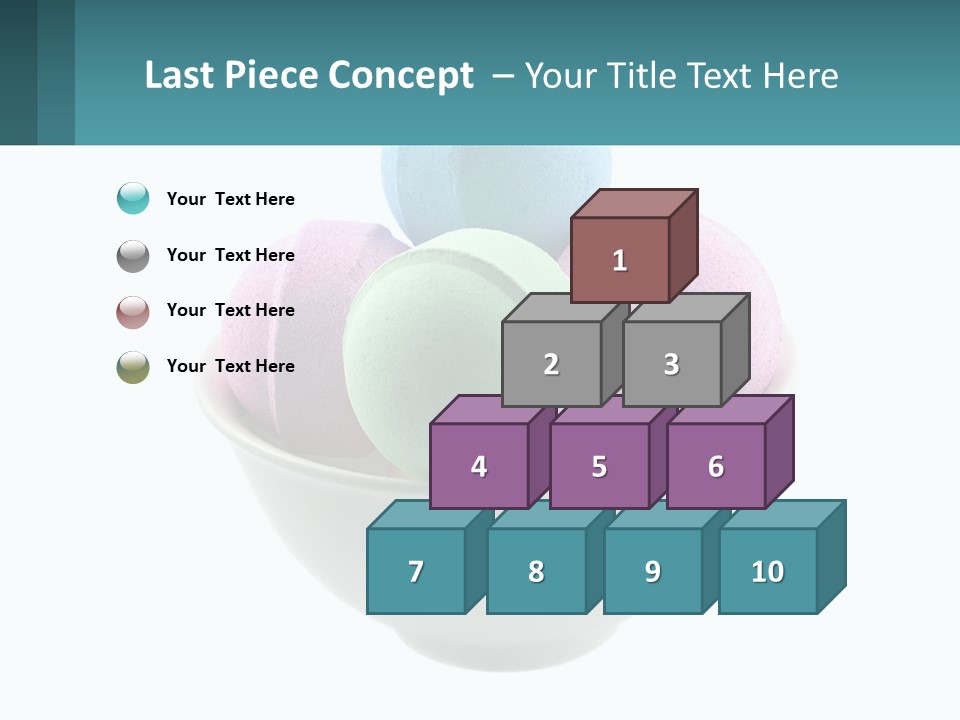 Last Piece Concept – Your Title Text Here

Your Text Here

Your Text Here

Your Text Here

Your Text Here

1

2

3

4

5

6

7

8

9

10